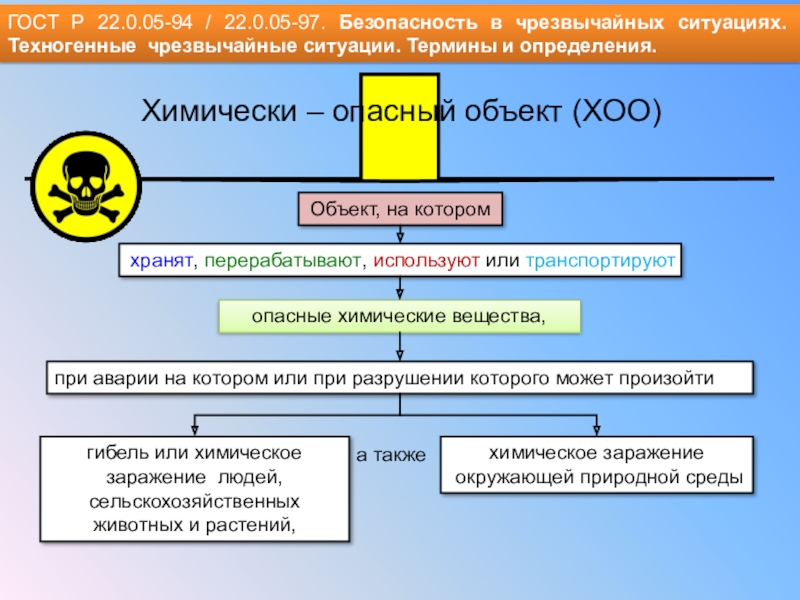 ГОСТ Р 22.0.05-94 / 22.0.05-97. Безопасность в чрезвычайных ситуациях. Техногенные чрезвычайные ситуации. Термины и определения.

Химически – опасный объект (ХОО)

Объект, на котором

хранят, перерабатывают, используют или транспортируют

опасные химические вещества,

при аварии на котором или при разрушении которого может произойти

гибель или химическое заражение людей, сельскохозяйственных животных и растений,

а также

химическое заражение окружающей природной среды